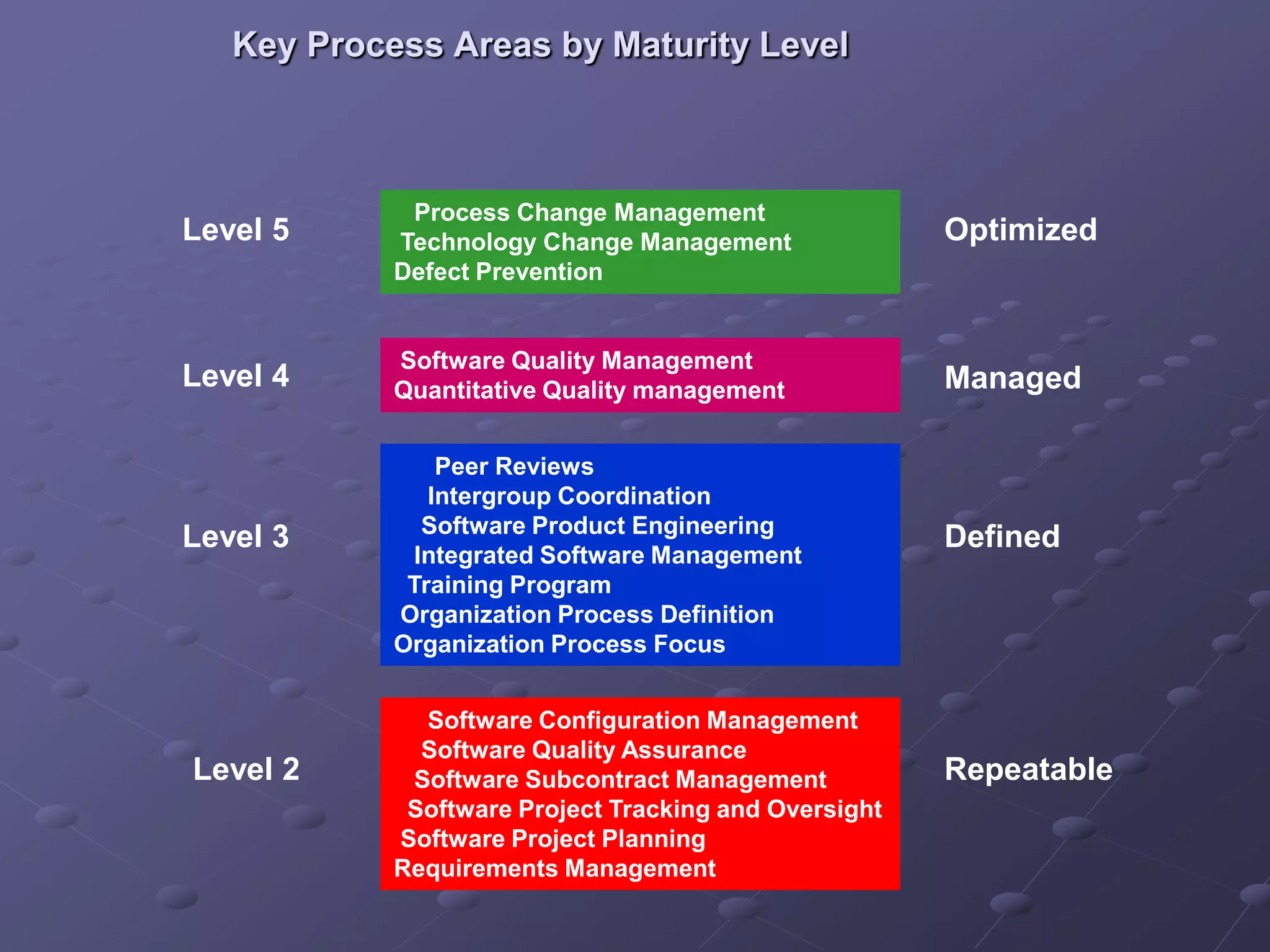 Key Process Areas by Maturity Level

Level 5

Process Change Management
Technology Change Management
Defect Prevention

Optimized

Level 4

Software Quality Management
Quantitative Quality management

Managed

Level 3

Peer Reviews
Intergroup Coordination
Software Product Engineering
Integrated Software Management
Training Program
Organization Process Definition
Organization Process Focus

Defined

Level 2

Software Configuration Management
Software Quality Assurance
Software Subcontract Management
Software Project Tracking and Oversight
Software Project Planning
Requirements Management

Repeatable